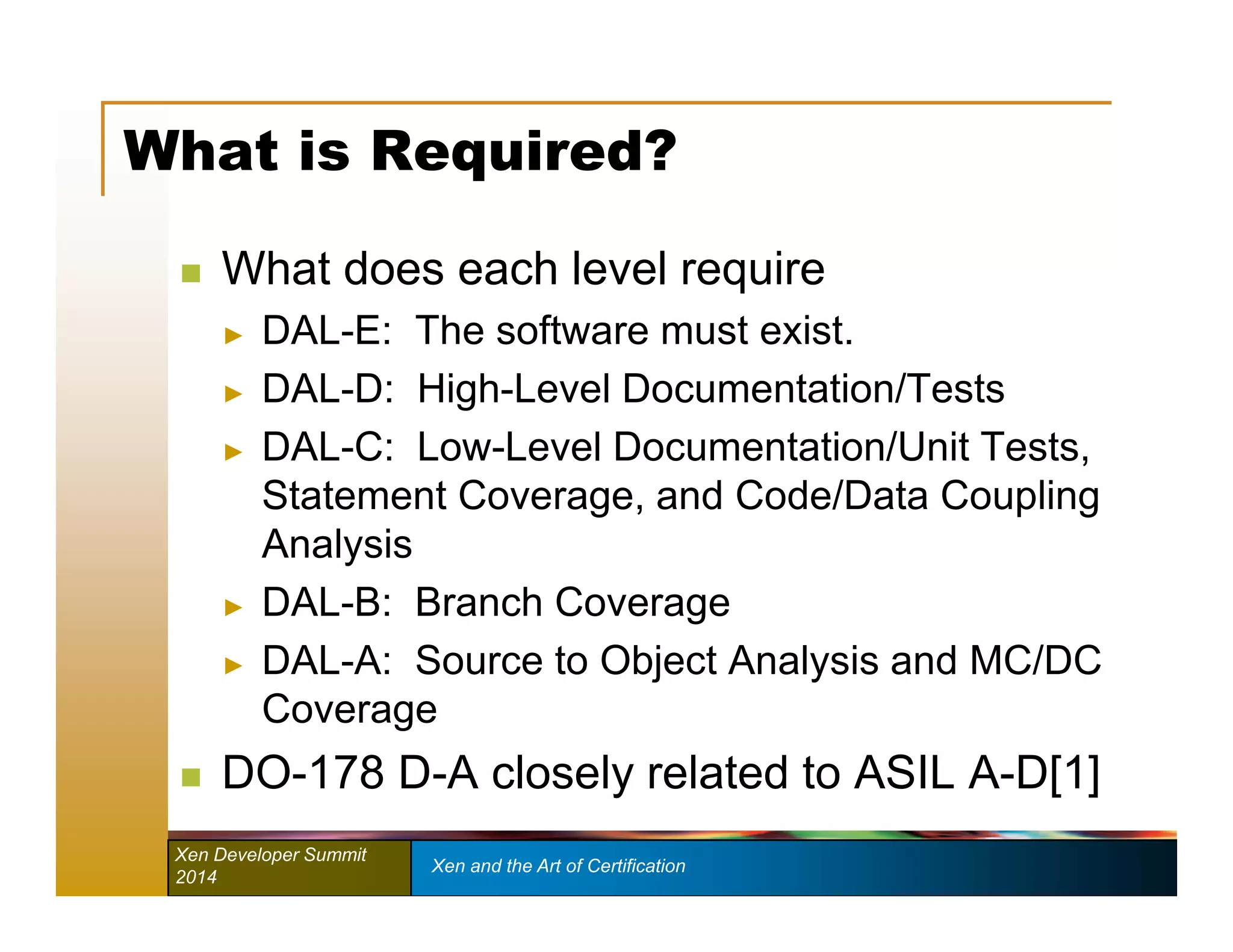 What is Required?

What does each level require

DAL-E: The software must exist.

DAL-D: High-Level Documentation/Tests

DAL-C: Low-Level Documentation/Unit Tests, Statement Coverage, and Code/Data Coupling Analysis

DAL-B: Branch Coverage

DAL-A: Source to Object Analysis and MC/DC Coverage

DO-178 D-A closely related to ASIL A-D[1]

Xen Developer Summit 2014

Xen and the Art of Certification